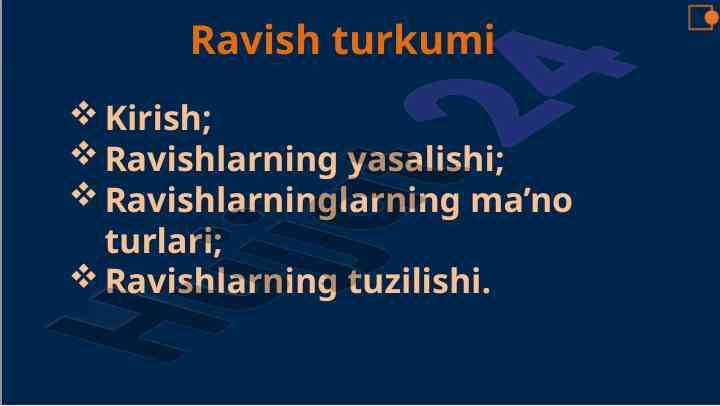 Ravish turkumi

❖ Kirish;
❖ Ravishlarning yasalishi;
❖ Ravishlarninglarning ma’no turlari;
❖ Ravishlarning tuzilishi.

Hujjat 24